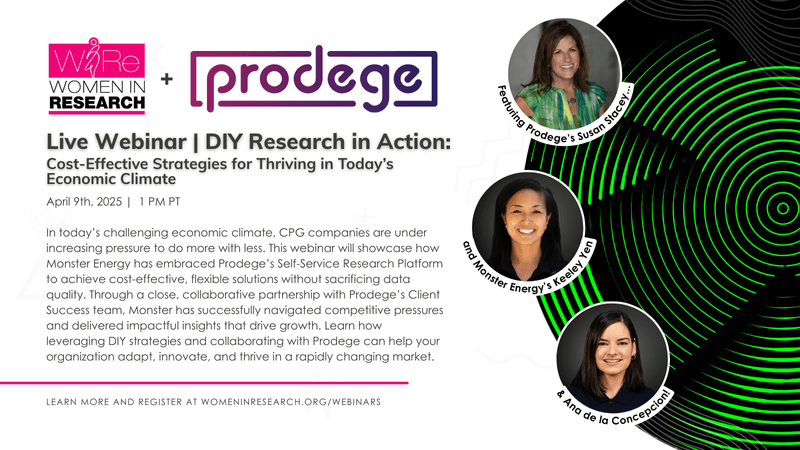 WiRe WOMEN IN RESEARCH + prodege

Live Webinar | DIY Research in Action:
Cost-Effective Strategies for Thriving in Today's Economic Climate

April 9th, 2025 | 1 PM PT

In today's challenging economic climate, CPG companies are under increasing pressure to do more with less. This webinar will showcase how Monster Energy has embraced Prodege's Self-Service Research Platform to achieve cost-effective, flexible solutions without sacrificing data quality. Through a close, collaborative partnership with Prodege's Client Success team, Monster has successfully navigated competitive pressures and delivered impactful insights that drive growth. Learn how leveraging DIY strategies and collaborating with Prodege can help your organization adapt, innovate, and thrive in a rapidly changing market.

LEARN MORE AND REGISTER AT WOMENINRESEARCH.ORG/WEBINARS

Featuring Prodege's Susan Stacey...

and Monster Energy's Keeley Yen

& Ana de la Concepcion!